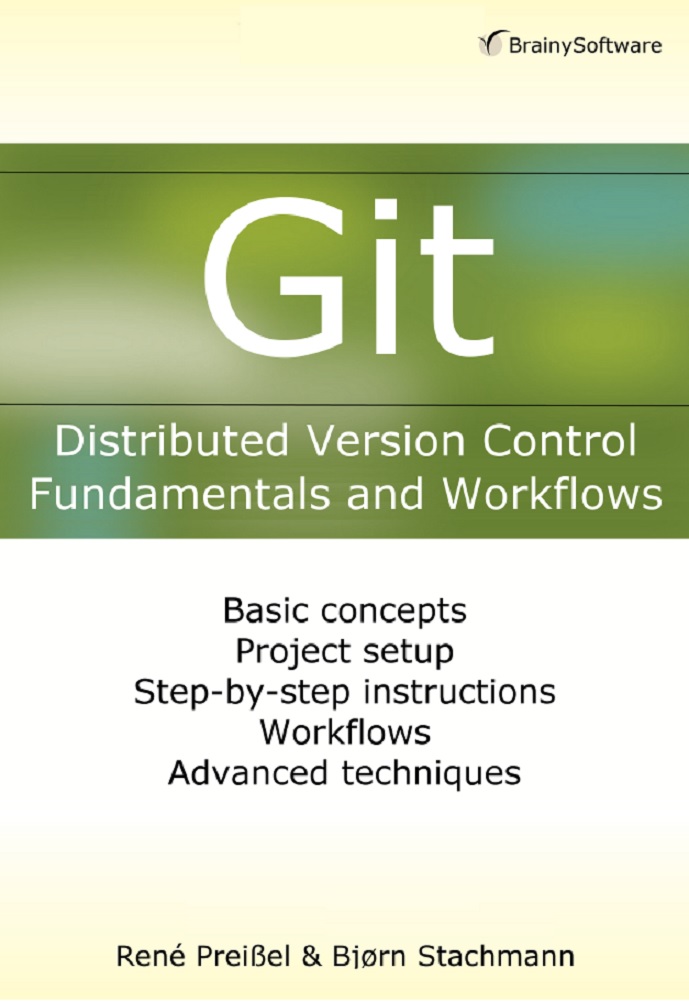 BrainySoftware

Git

Distributed Version Control
Fundamentals and Workflows

Basic concepts
Project setup
Step-by-step instructions
Workflows
Advanced techniques

René Preißel & Bjørn Stachmann